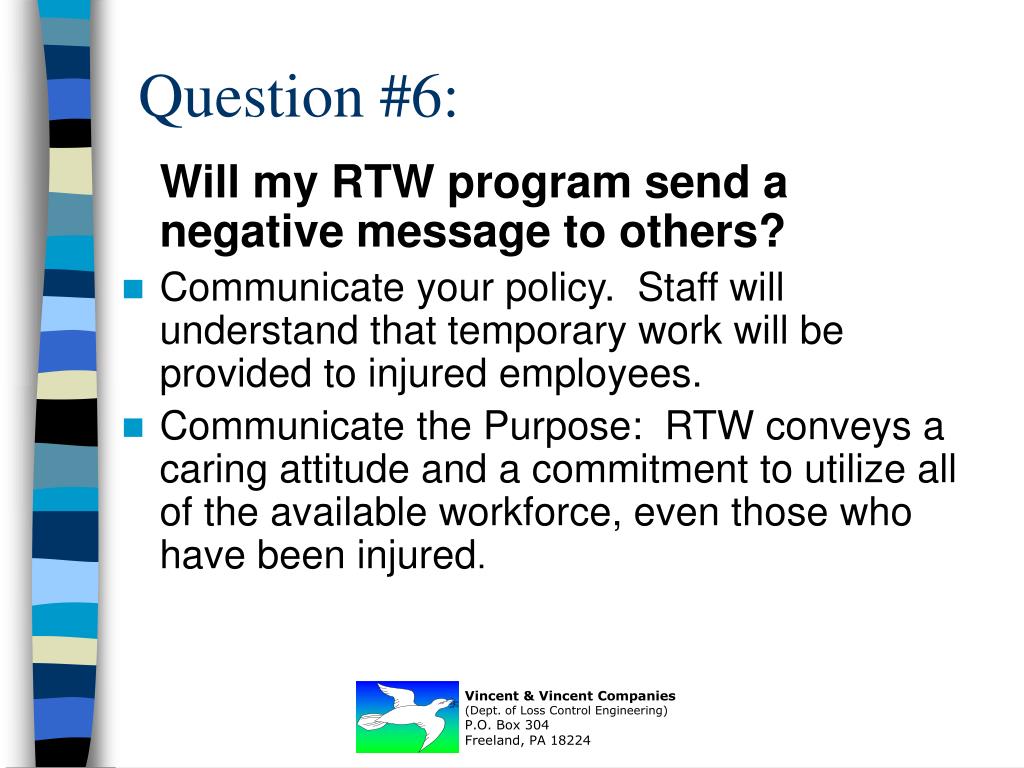 Question #6:

Will my RTW program send a negative message to others?

Communicate your policy.  Staff will understand that temporary work will be provided to injured employees.

Communicate the Purpose:  RTW conveys a caring attitude and a commitment to utilize all of the available workforce, even those who have been injured.

Vincent & Vincent Companies
(Dept. of Loss Control Engineering)
P.O. Box 304
Freeland, PA 18224